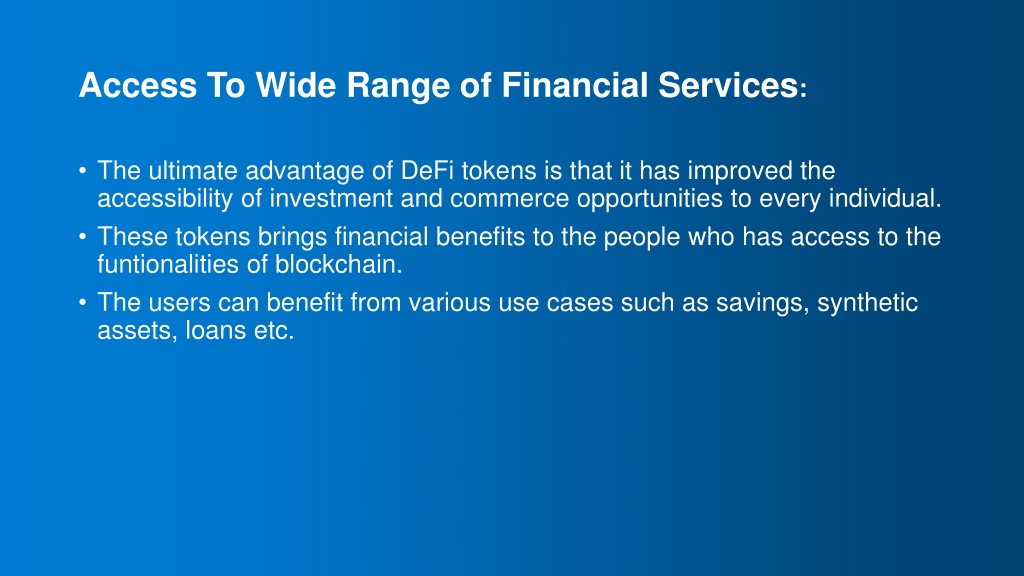 Access To Wide Range of Financial Services:

• The ultimate advantage of DeFi tokens is that it has improved the accessibility of investment and commerce opportunities to every individual.
• These tokens brings financial benefits to the people who has access to the funtionalities of blockchain.
• The users can benefit from various use cases such as savings, synthetic assets, loans etc.